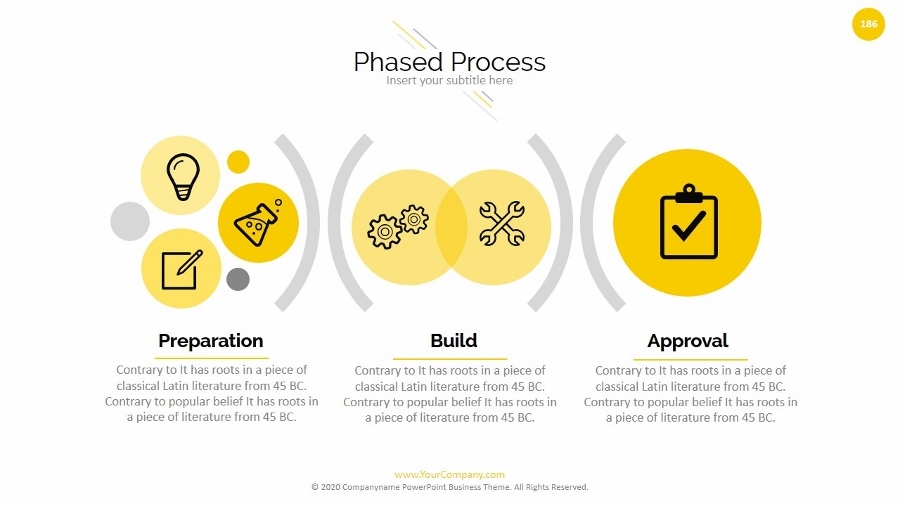 186

Phased Process
Insert your subtitle here

Preparation
Contrary to It has roots in a piece of classical Latin literature from 45 BC. Contrary to popular belief It has roots in a piece of literature from 45 BC.

Build
Contrary to It has roots in a piece of classical Latin literature from 45 BC. Contrary to popular belief It has roots in a piece of literature from 45 BC.

Approval
Contrary to It has roots in a piece of classical Latin literature from 45 BC. Contrary to popular belief It has roots in a piece of literature from 45 BC.

www.YourCompany.com
© 2020 Companyname PowerPoint Business Theme. All Rights Reserved.